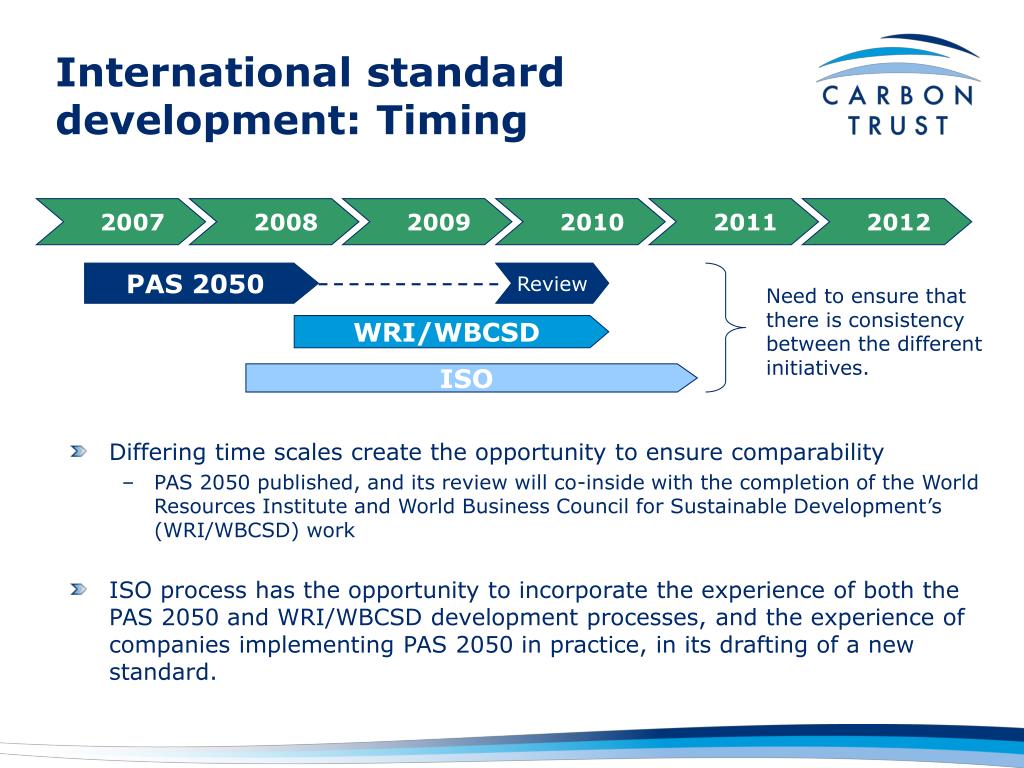 International standard development: Timing

CARBON TRUST

2007
2008
2009
2010
2011
2012

PAS 2050
Review
WRI/WBCSD
ISO

Need to ensure that there is consistency between the different initiatives.

Differing time scales create the opportunity to ensure comparability

– PAS 2050 published, and its review will co-inside with the completion of the World Resources Institute and World Business Council for Sustainable Development's (WRI/WBCSD) work

ISO process has the opportunity to incorporate the experience of both the PAS 2050 and WRI/WBCSD development processes, and the experience of companies implementing PAS 2050 in practice, in its drafting of a new standard.